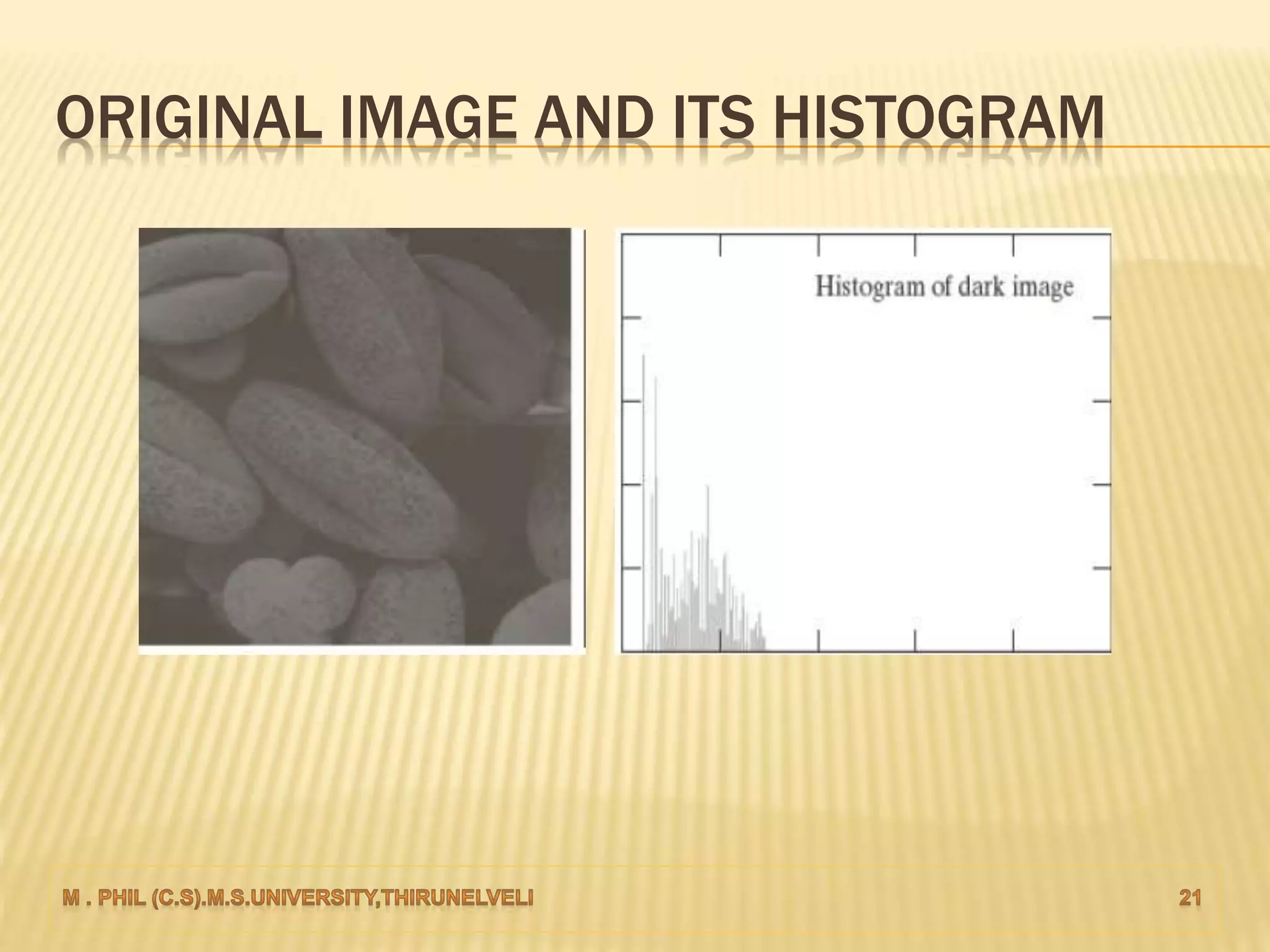 ORIGINAL IMAGE AND ITS HISTOGRAM

Histogram of dark image

M . PHIL (C.S).M.S.UNIVERSITY,THIRUNELVELI

21